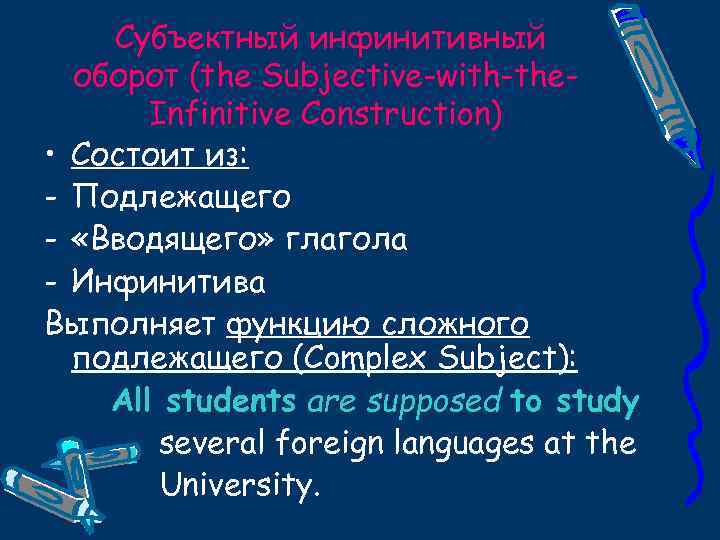 Субъектный инфинитивный оборот (the Subjective-with-the-Infinitive Construction)

• Состоит из:
- Подлежащего
- «Вводящего» глагола
- Инфинитива
Выполняет функцию сложного подлежащего (Complex Subject):

All students are supposed to study several foreign languages at the University.